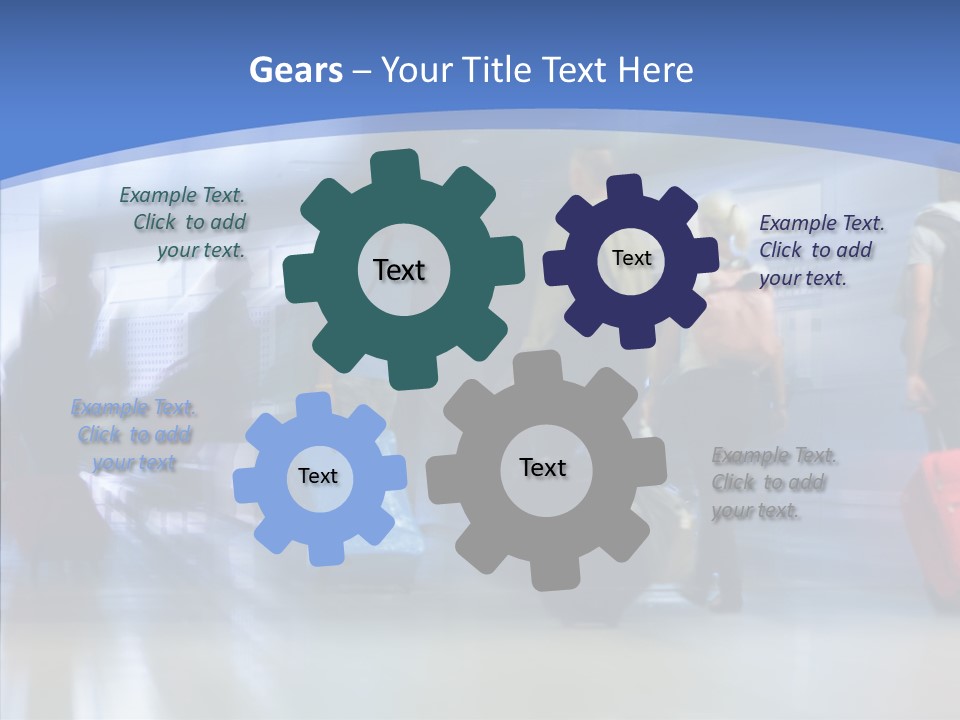 Gears – Your Title Text Here

Example Text. Click to add your text.

Text

Text

Example Text. Click to add your text.

Example Text. Click to add your text

Text

Text

Example Text. Click to add your text.